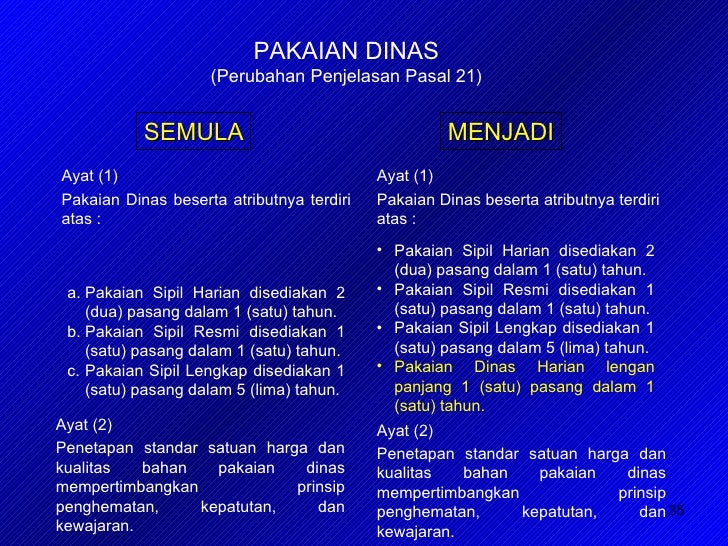 PAKAIAN DINAS
(Perubahan Penjelasan Pasal 21)

SEMULA

Ayat (1)

Pakaian Dinas beserta atributnya terdiri atas :

a. Pakaian Sipil Harian disediakan 2 (dua) pasang dalam 1 (satu) tahun.
b. Pakaian Sipil Resmi disediakan 1 (satu) pasang dalam 1 (satu) tahun.
c. Pakaian Sipil Lengkap disediakan 1 (satu) pasang dalam 5 (lima) tahun.

Ayat (2)

Penetapan standar satuan harga dan kualitas bahan pakaian dinas mempertimbangkan prinsip penghematan, kepatutan, dan kewajaran.

MENJADI

Ayat (1)

Pakaian Dinas beserta atributnya terdiri atas :

• Pakaian Sipil Harian disediakan 2 (dua) pasang dalam 1 (satu) tahun.
• Pakaian Sipil Resmi disediakan 1 (satu) pasang dalam 1 (satu) tahun.
• Pakaian Sipil Lengkap disediakan 1 (satu) pasang dalam 5 (lima) tahun.
• Pakaian Dinas Harian lengan panjang 1 (satu) pasang dalam 1 (satu) tahun.

Ayat (2)

Penetapan standar satuan harga dan kualitas bahan pakaian dinas mempertimbangkan prinsip penghematan, kepatutan, dan kewajaran.

35